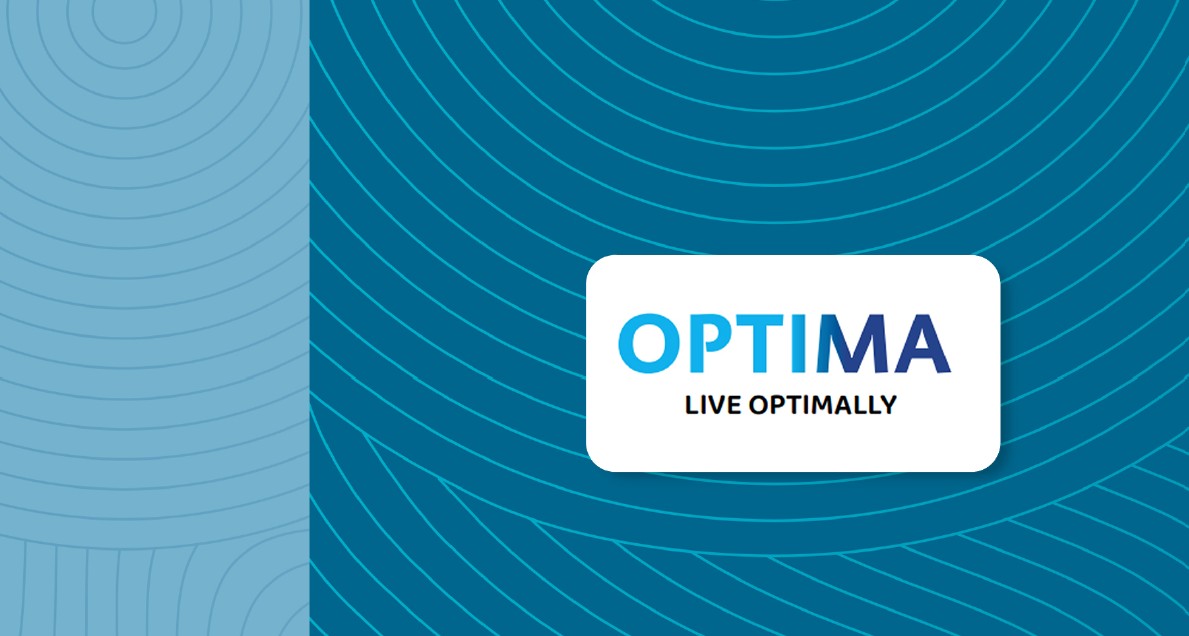 OPTIMA
LIVE OPTIMALLY